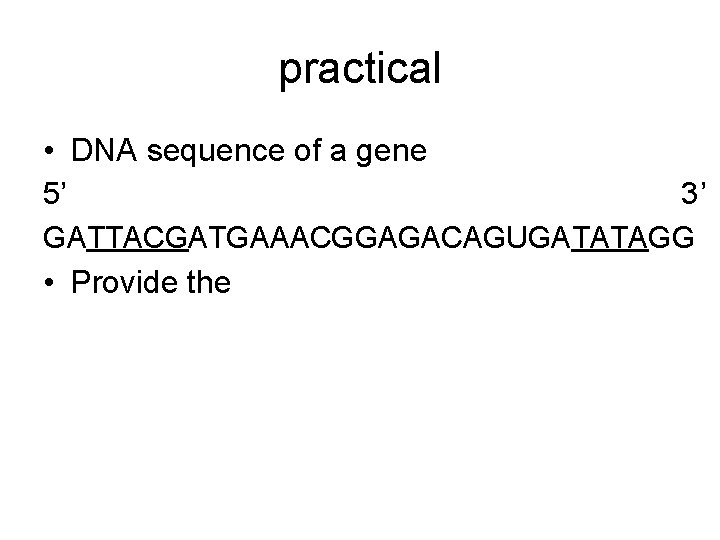 practical

• DNA sequence of a gene

5’ 3’

GATTACGATGAAACGGAGACAGUGATATAGG

• Provide the